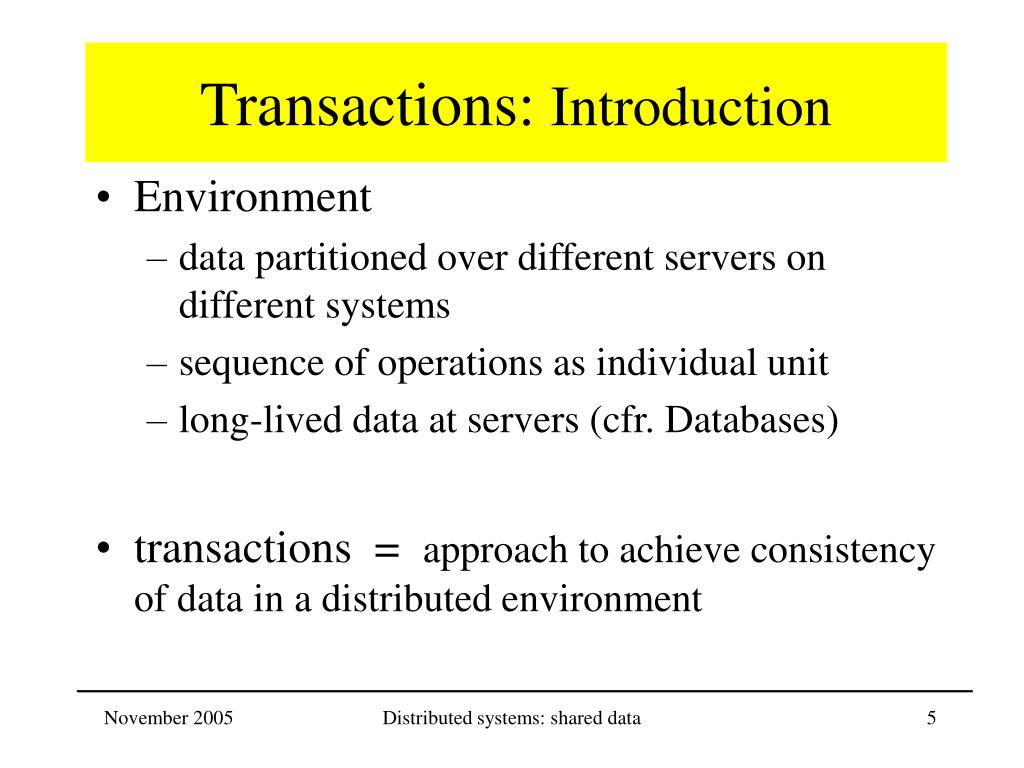 Transactions: Introduction

• Environment
– data partitioned over different servers on different systems
– sequence of operations as individual unit
– long-lived data at servers (cfr. Databases)

• transactions = approach to achieve consistency of data in a distributed environment

November 2005 Distributed systems: shared data 5